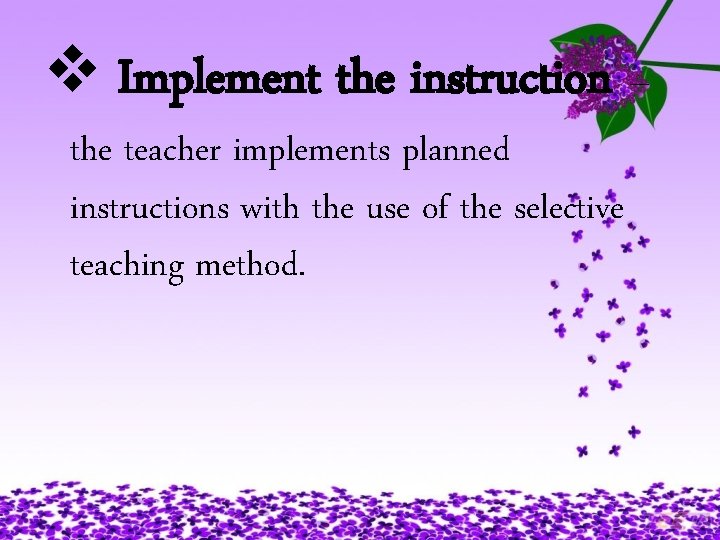 ❖ Implement the instruction –

the teacher implements planned instructions with the use of the selective teaching method.